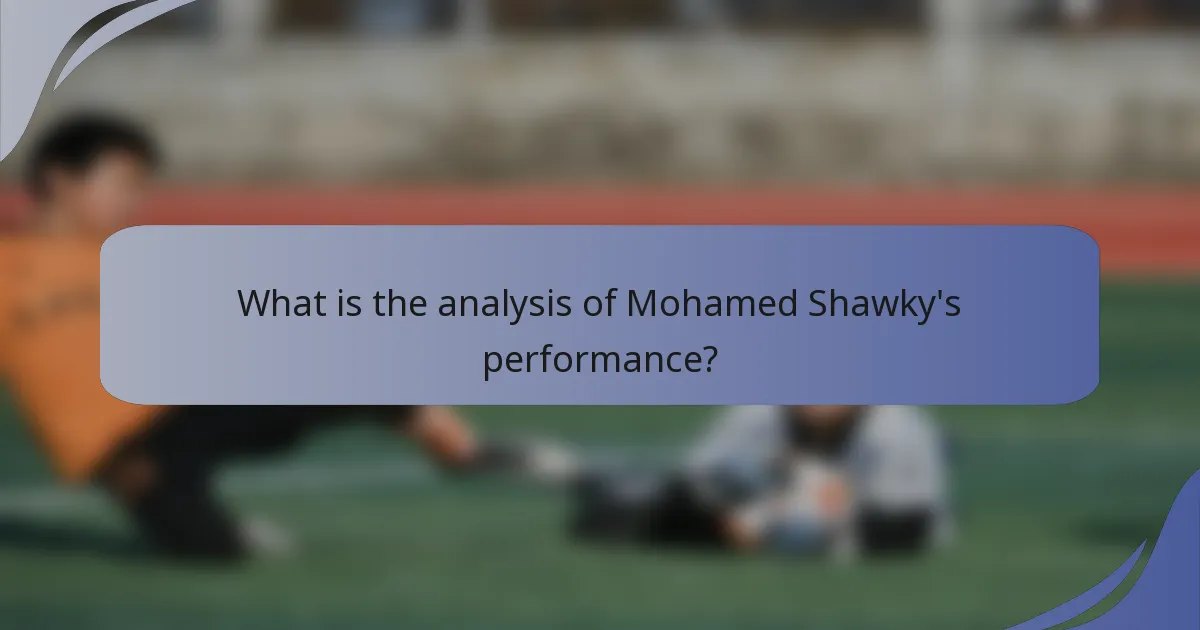 What is the analysis of Mohamed Shawky's performance?